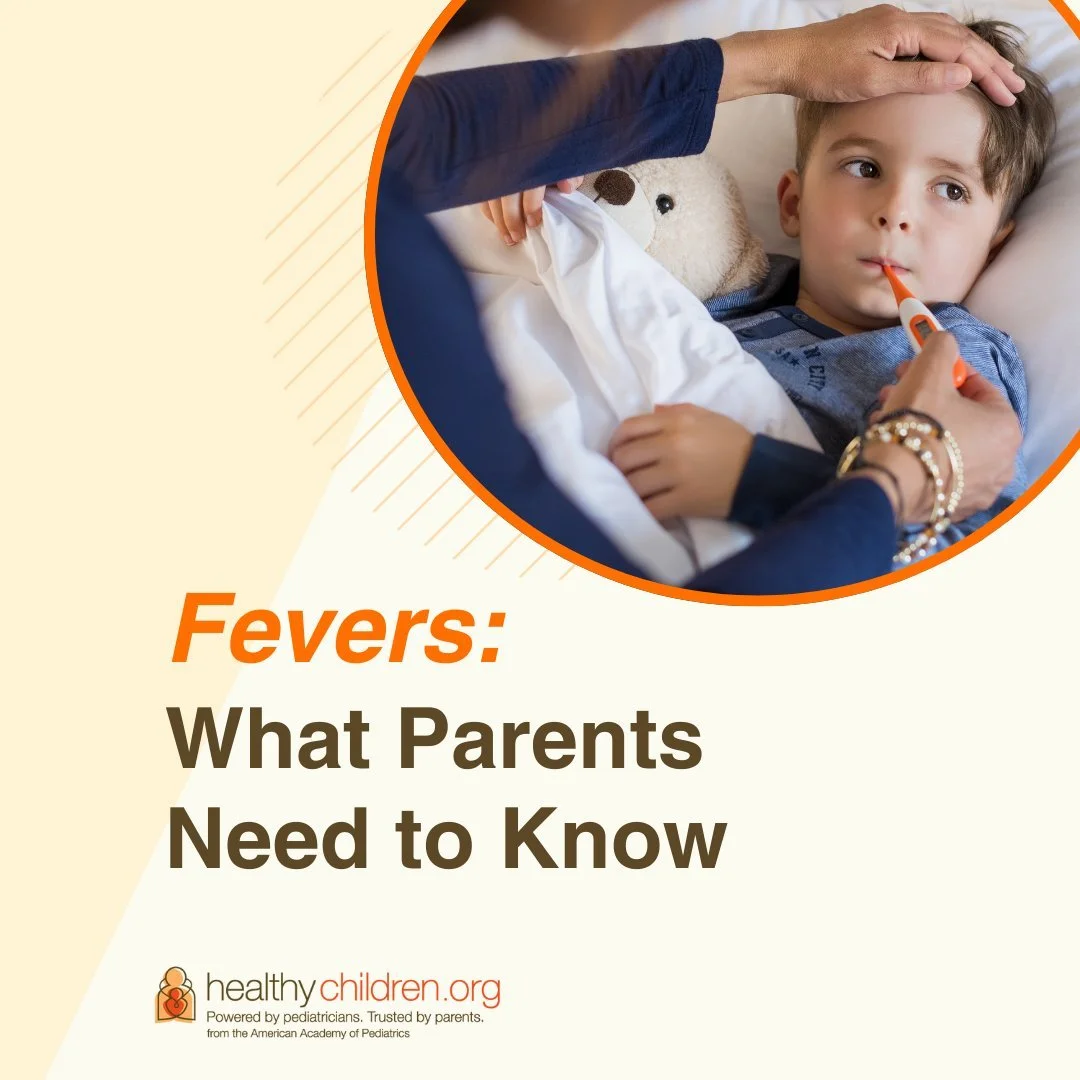 Fevers:
What Parents Need to Know

healthychildren.org
Powered by pediatricians. Trusted by parents.
from the American Academy of Pediatrics